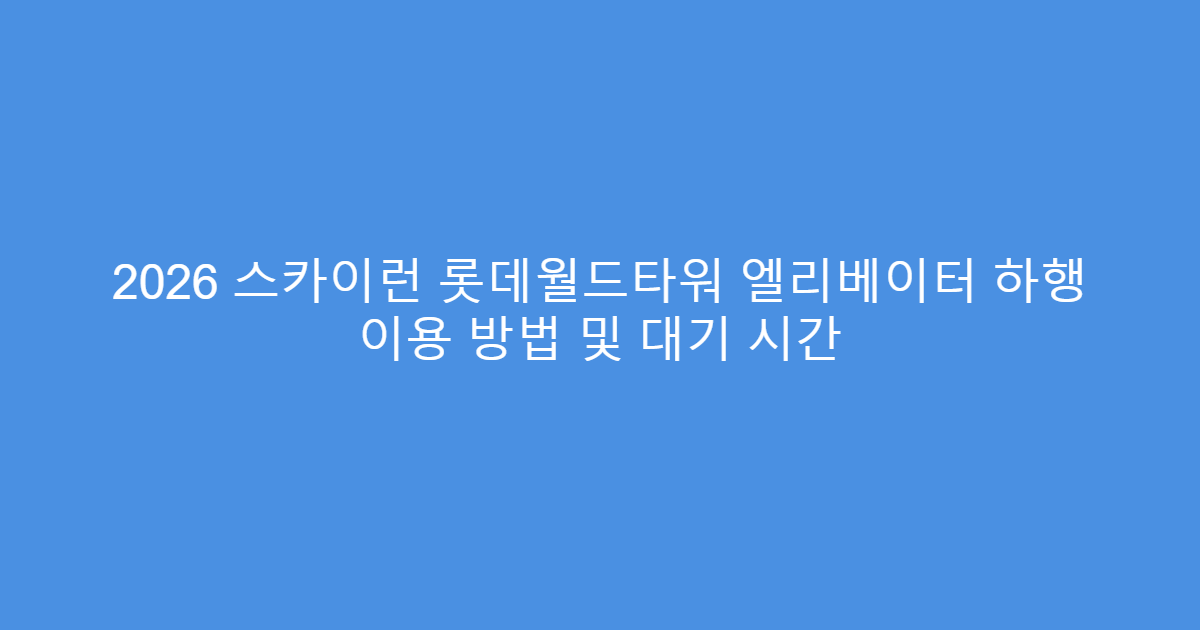 2026 스카이런 롯데월드타워 엘리베이터 하행 이용 방법 및 대기 시간